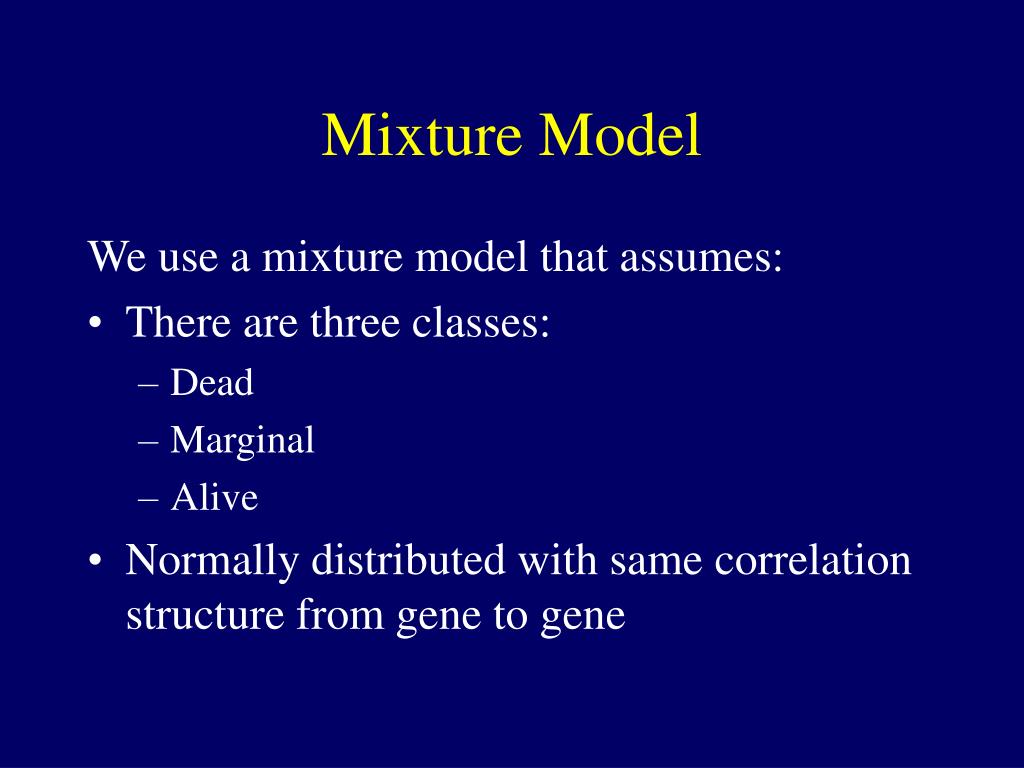 Mixture Model

We use a mixture model that assumes:

• There are three classes:
  – Dead
  – Marginal
  – Alive
• Normally distributed with same correlation structure from gene to gene